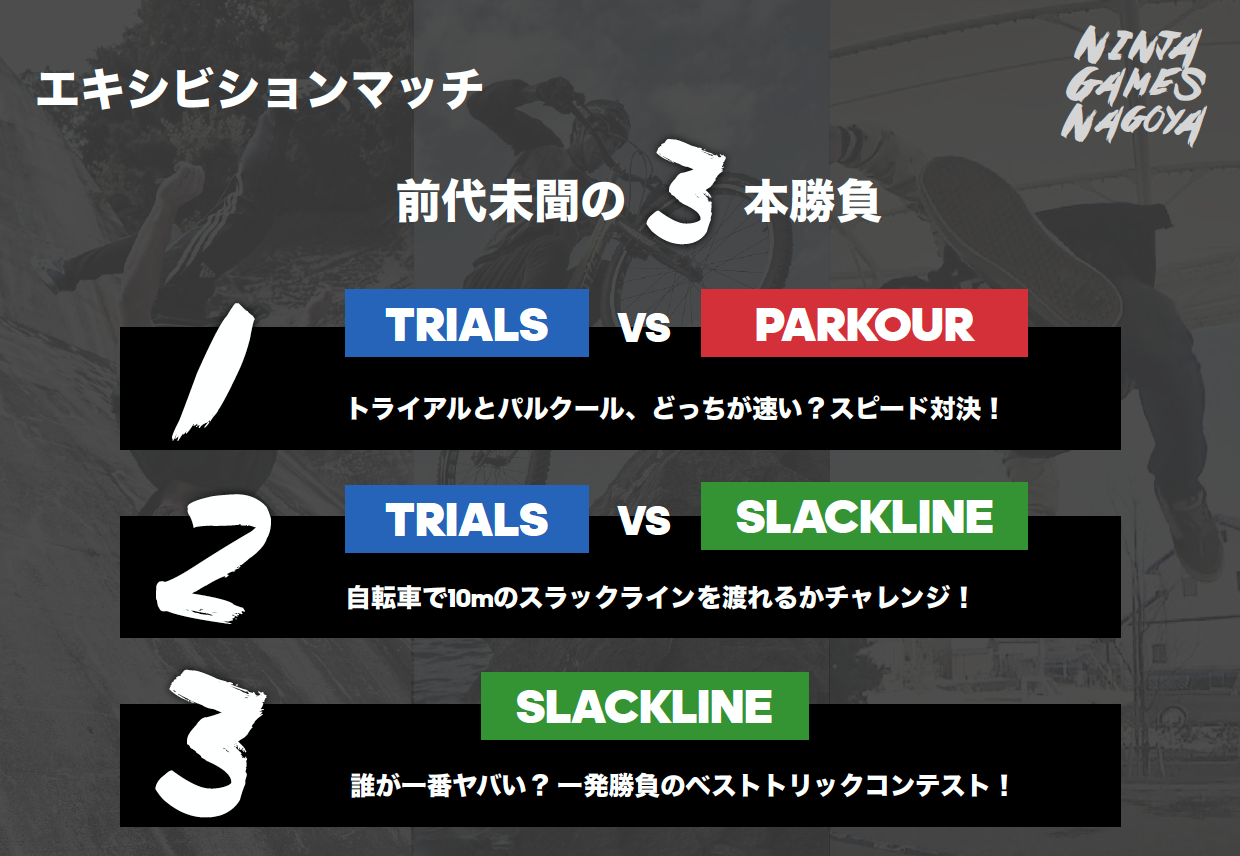 エキシビションマッチ

NINJA GAMES NAGOYA

前代未聞の 3 本勝負

1

TRIALS vs PARKOUR

トライアルとパルクール、どっちが速い？スピード対決！

2

TRIALS vs SLACKLINE

自転車で10mのスラックラインを渡れるかチャレンジ！

3

SLACKLINE

誰が一番ヤバい？ 一発勝負のベストトリックコンテスト！